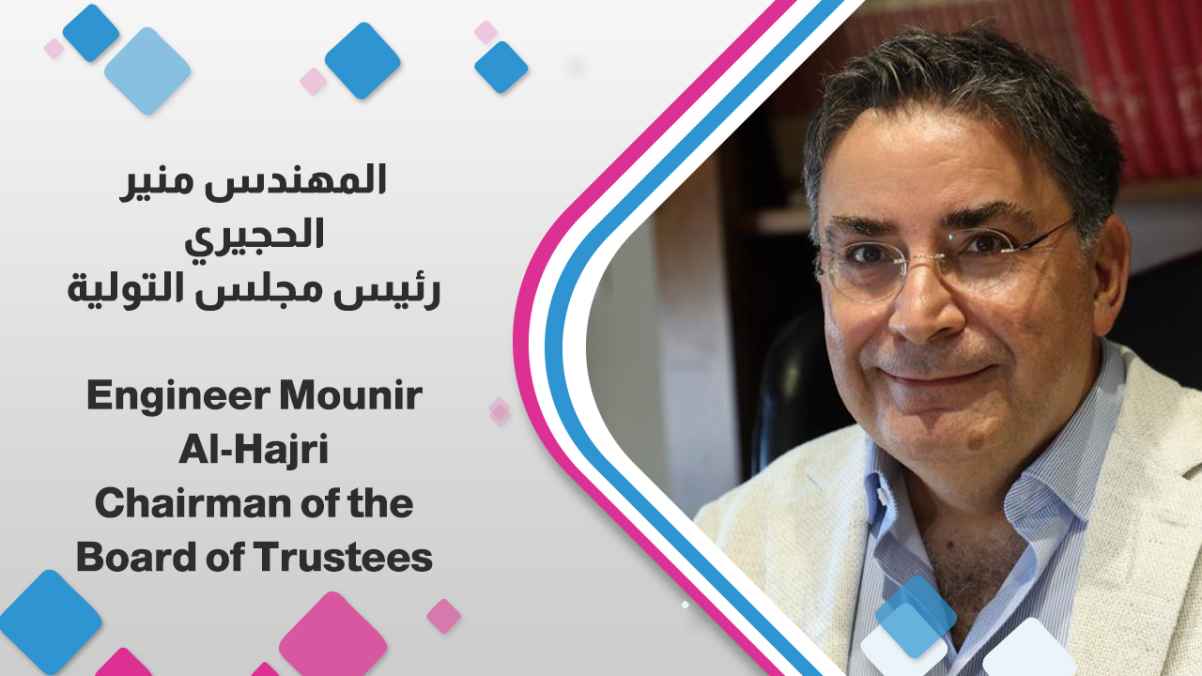 المهندس منير
الحجيري
رئيس مجلس التولية

Engineer Mounir
Al-Hajri
Chairman of the
Board of Trustees